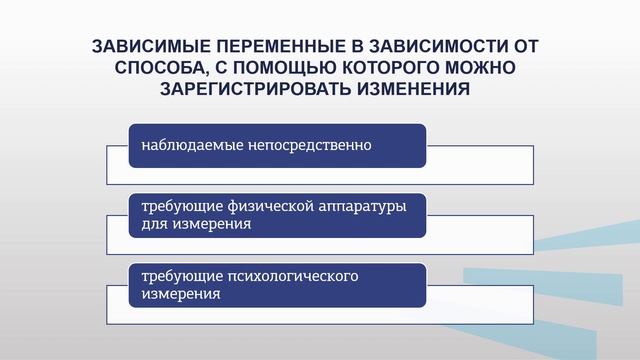 ЗАВИСИМЫЕ ПЕРЕМЕННЫЕ В ЗАВИСИМОСТИ ОТ СПОСОБА, С ПОМОЩЬЮ КОТОРОГО МОЖНО ЗАРЕГИСТРИРОВАТЬ ИЗМЕНЕНИЯ

наблюдаемые непосредственно

требующие физической аппаратуры для измерения

требующие психологического измерения